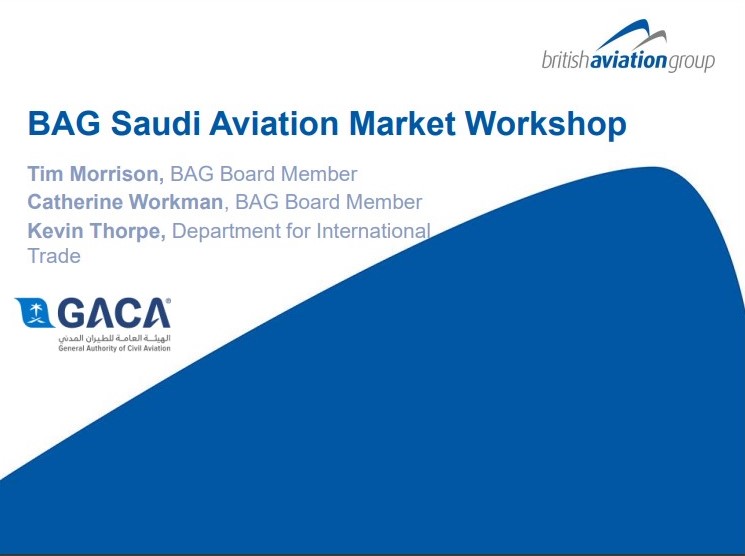 britishaviationgroup

BAG Saudi Aviation Market Workshop

Tim Morrison, BAG Board Member
Catherine Workman, BAG Board Member
Kevin Thorpe, Department for International Trade

GACA
الهيئة العامة للطيران المدني
General Authority of Civil Aviation